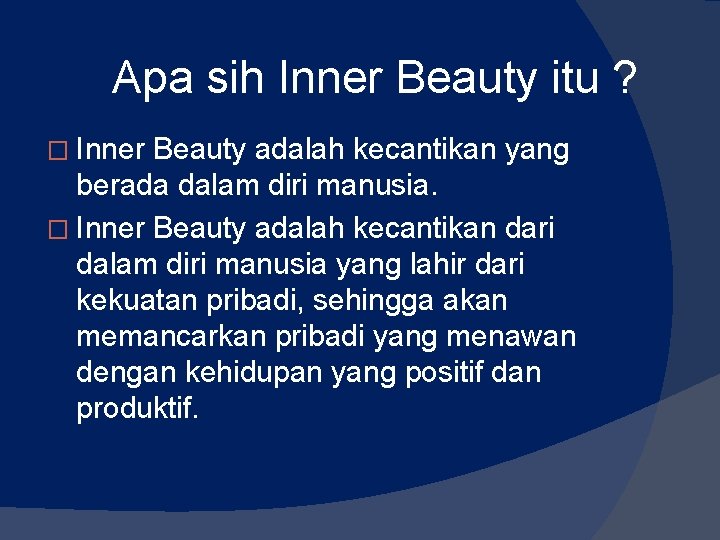 Apa sih Inner Beauty itu ?

□ Inner Beauty adalah kecantikan yang berada dalam diri manusia.

□ Inner Beauty adalah kecantikan dari dalam diri manusia yang lahir dari kekuatan pribadi, sehingga akan memancarkan pribadi yang menawan dengan kehidupan yang positif dan produktif.